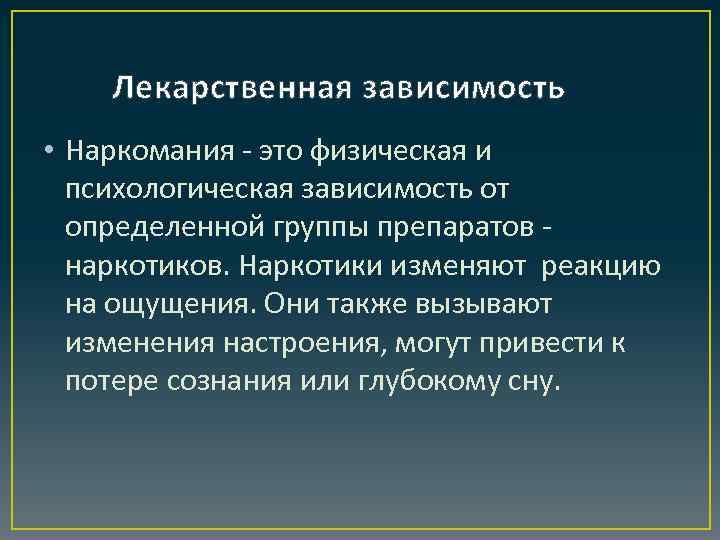 Лекарственная зависимость

• Наркомания - это физическая и психологическая зависимость от определенной группы препаратов - наркотиков. Наркотики изменяют реакцию на ощущения. Они также вызывают изменения настроения, могут привести к потере сознания или глубокому сну.